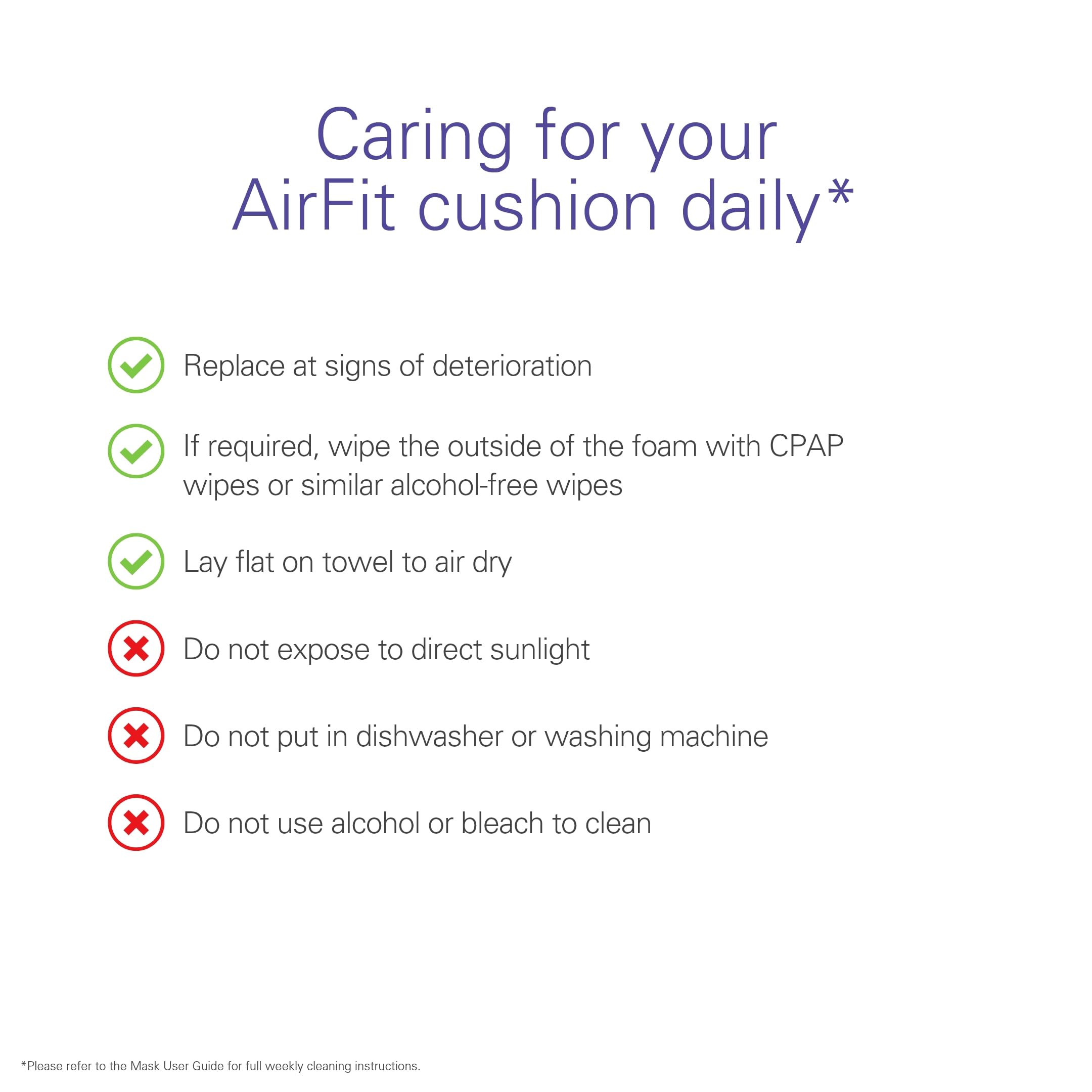 Caring for your AirFit cushion daily*

Replace at signs of deterioration

If required, wipe the outside of the foam with CPAP wipes or similar alcohol-free wipes

Lay flat on towel to air dry

Do not expose to direct sunlight

Do not put in dishwasher or washing machine

Do not use alcohol or bleach to clean

*Please refer to the Mask User Guide for full weekly cleaning instructions.